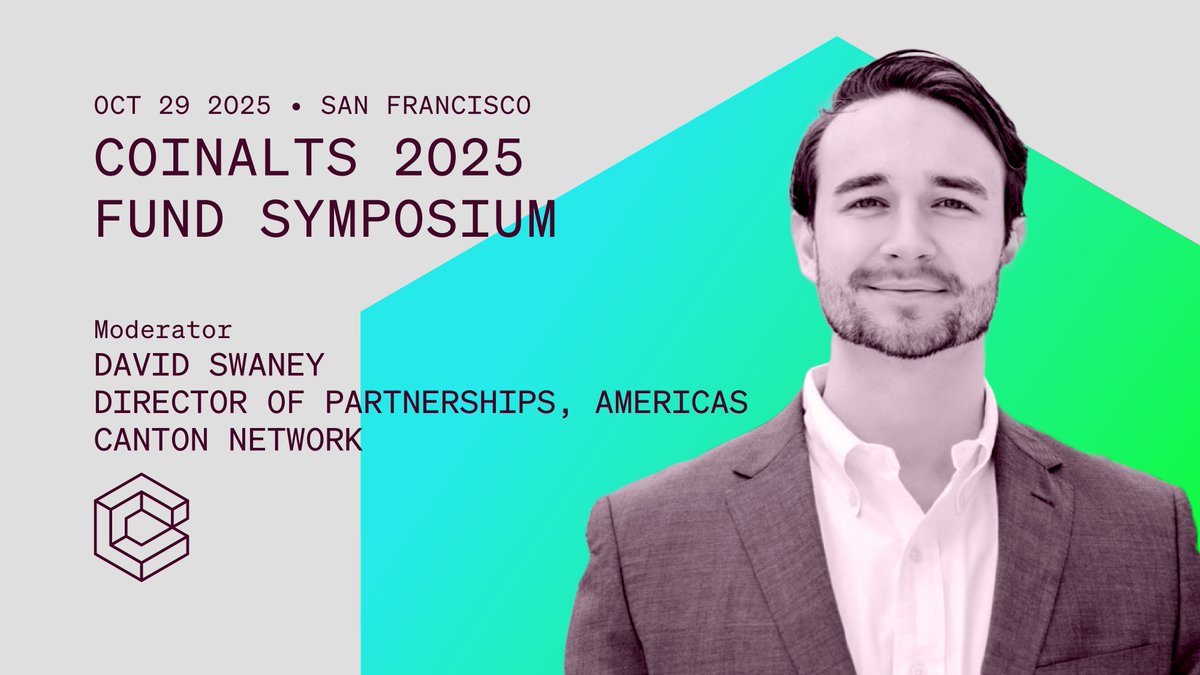 OCT 29 2025 • SAN FRANCISCO
COINALTS 2025
FUND SYMPOSIUM

Moderator
DAVID SWANEY
DIRECTOR OF PARTNERSHIPS, AMERICAS
CANTON NETWORK